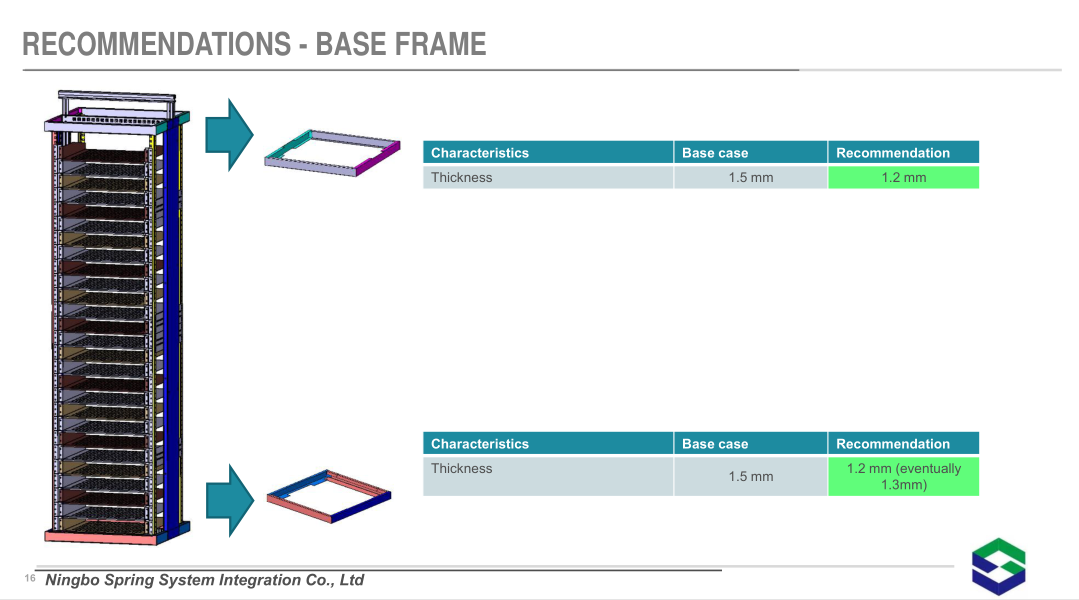 RECOMMENDATIONS - BASE FRAME

| Characteristics | Base case | Recommendation |
|---|---|---|
| Thickness | 1.5 mm | 1.2 mm |

| Characteristics | Base case | Recommendation |
|---|---|---|
| Thickness | 1.5 mm | 1.2 mm (eventually 1.3mm) |

16 Ningbo Spring System Integration Co., Ltd